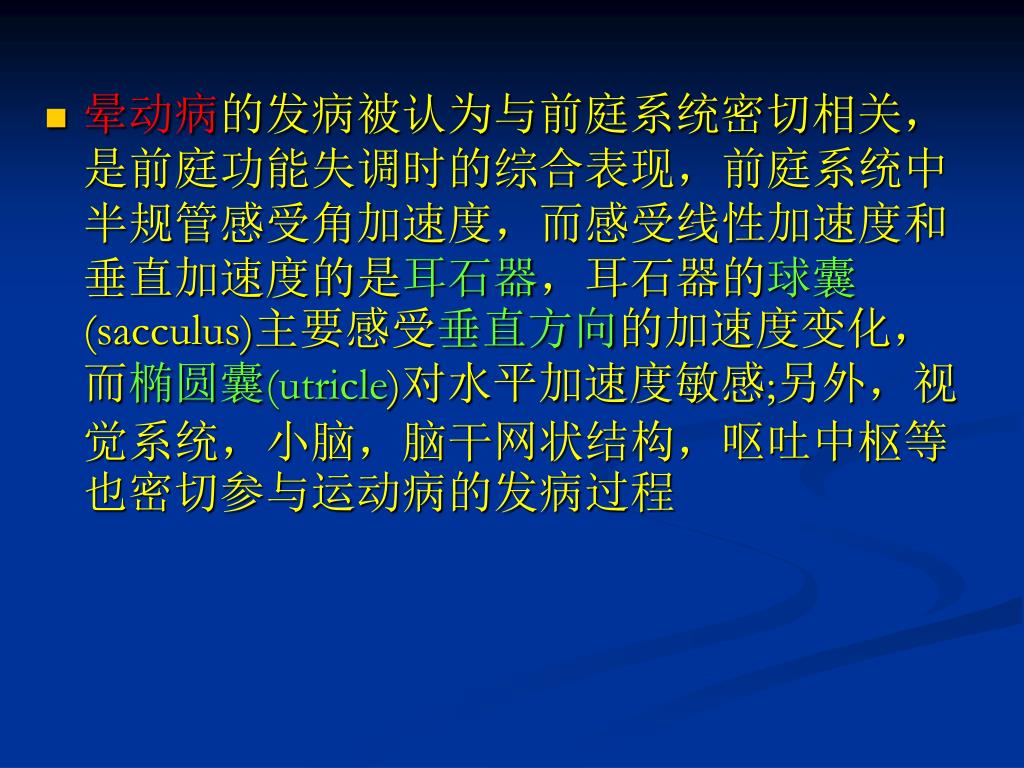 晕动病的发病被认为与前庭系统密切相关，是前庭功能失调时的综合表现，前庭系统中半规管感受角加速度，而感受线性加速度和垂直加速度的是耳石器，耳石器的球囊(sacculus)主要感受垂直方向的加速度变化，而椭圆囊(utricle)对水平加速度敏感;另外，视觉系统，小脑，脑干网状结构，呕吐中枢等也密切参与运动病的发病过程